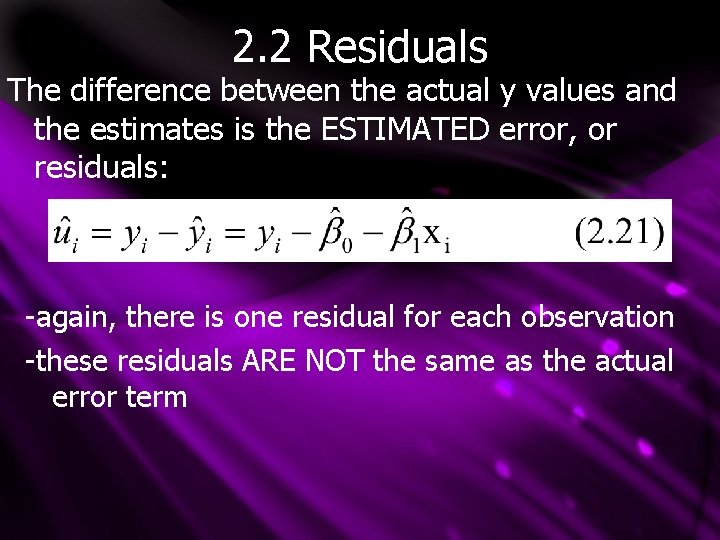 2.2 Residuals

The difference between the actual y values and the estimates is the ESTIMATED error, or residuals:

$\hat{u}_i = y_i - \hat{y}_i = y_i - \hat{\beta}_0 - \hat{\beta}_1 \mathrm{x}_\mathrm{i} \qquad (2.21)$

-again, there is one residual for each observation

-these residuals ARE NOT the same as the actual error term